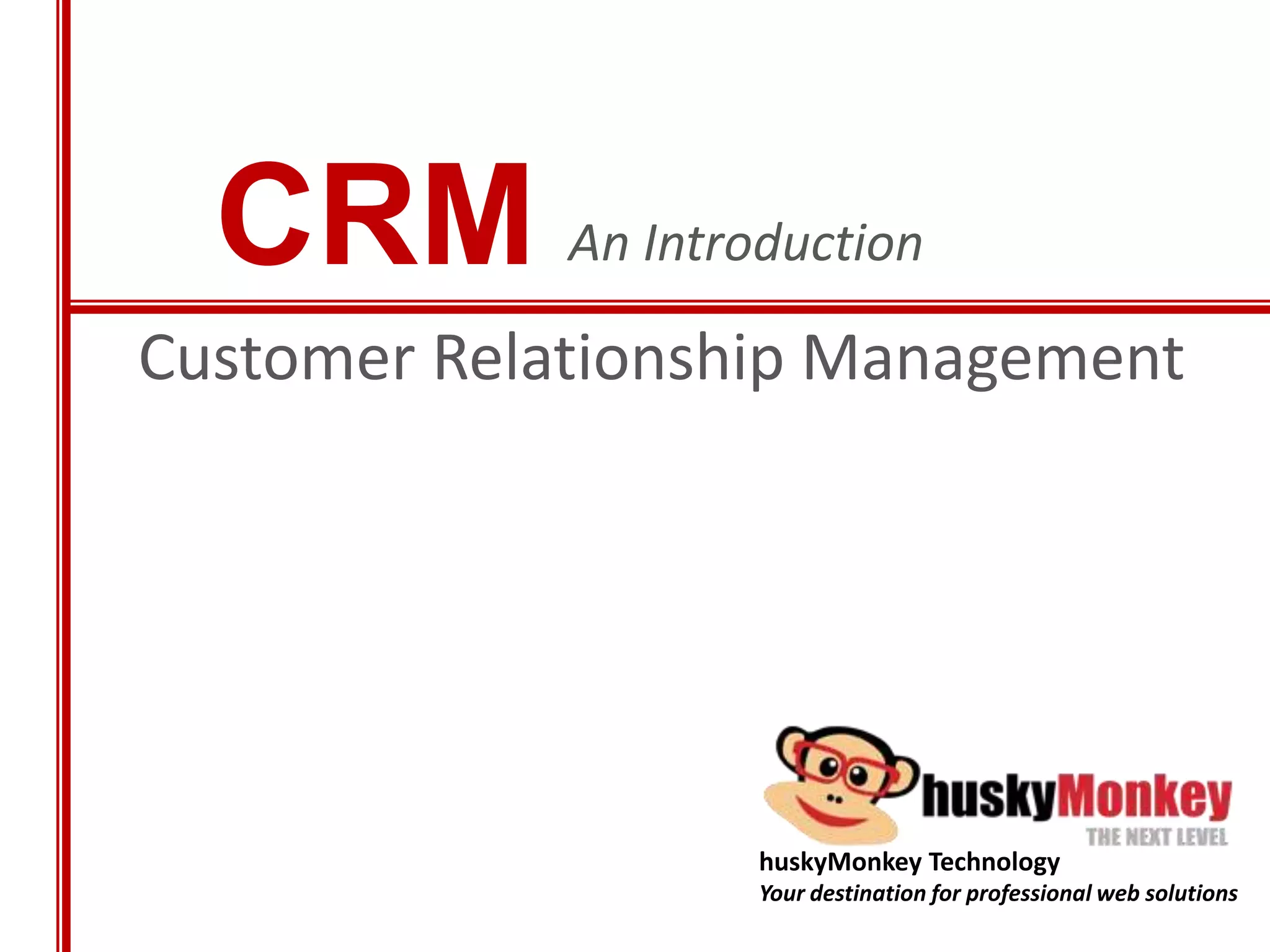 CRM An Introduction

Customer Relationship Management

huskyMonkey
THE NEXT LEVEL

huskyMonkey Technology
Your destination for professional web solutions